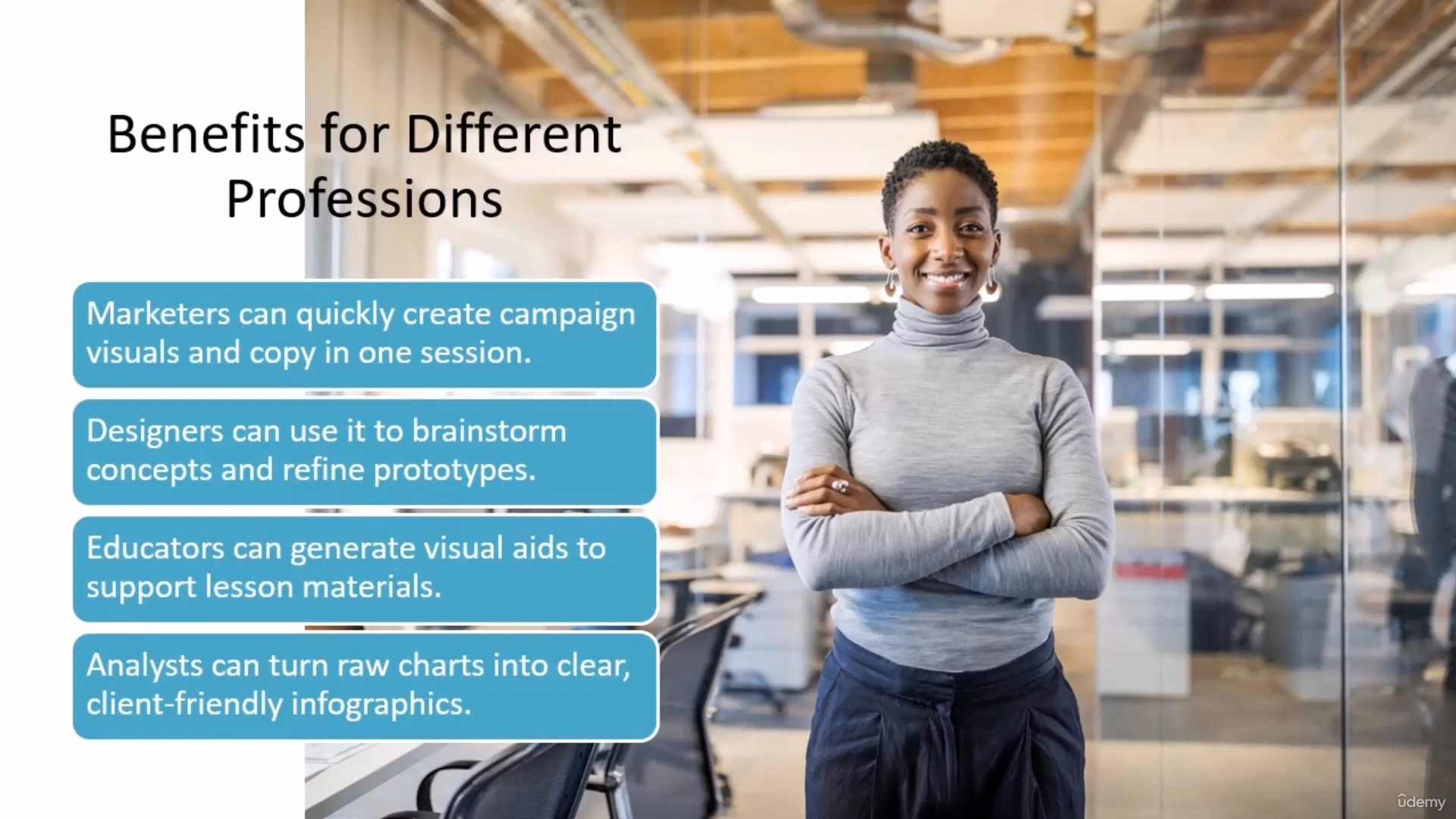 Benefits for Different Professions

Marketers can quickly create campaign visuals and copy in one session.

Designers can use it to brainstorm concepts and refine prototypes.

Educators can generate visual aids to support lesson materials.

Analysts can turn raw charts into clear, client-friendly infographics.

ûdemy